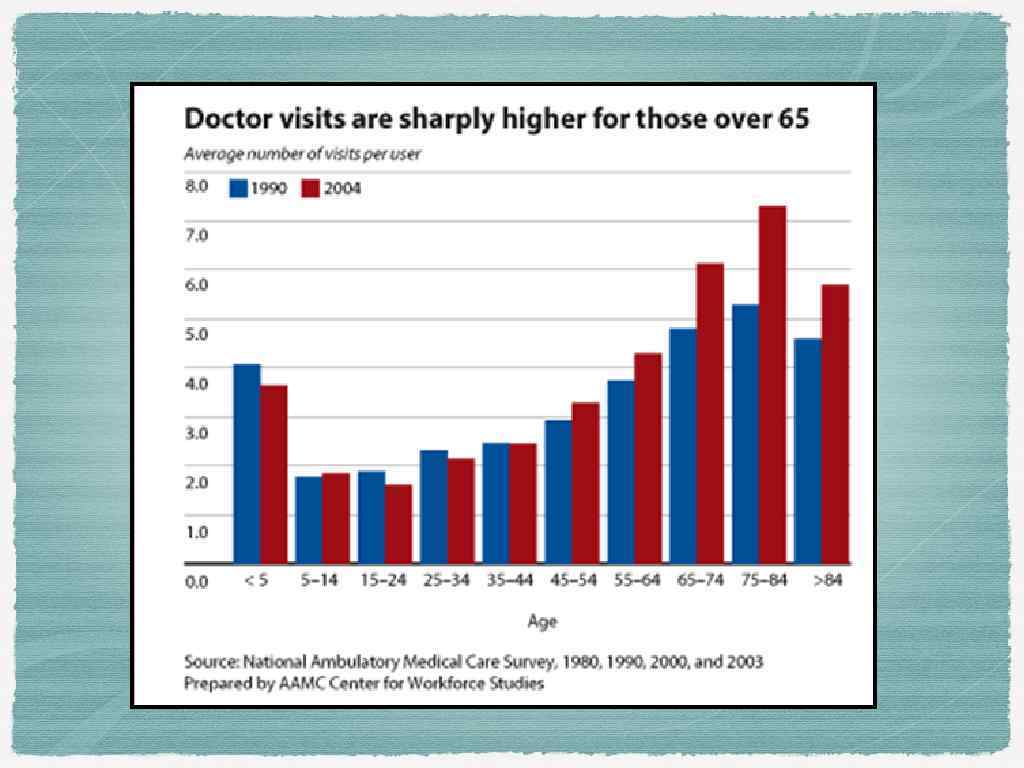 Doctor visits are sharply higher for those over 65

Average number of visits per user

1990 2004

8.0
7.0
6.0
5.0
4.0
3.0
2.0
1.0
0.0

< 5 5–14 15–24 25–34 35–44 45–54 55–64 65–74 75–84 >84

Age

Source: National Ambulatory Medical Care Survey, 1980, 1990, 2000, and 2003
Prepared by AAMC Center for Workforce Studies